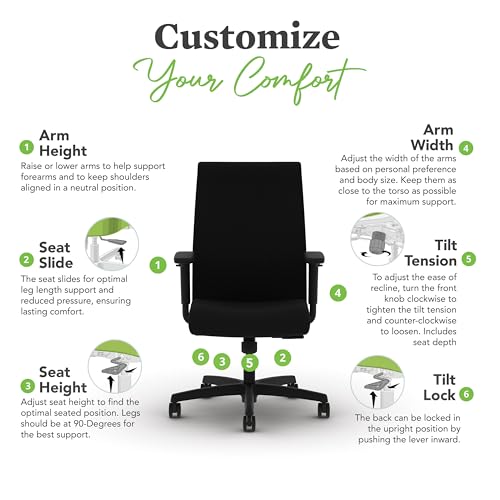 Customize
Your Comfort

1 Arm Height
Raise or lower arms to help support forearms and to keep shoulders aligned in a neutral position.

2 Seat Slide
The seat slides for optimal leg length support and reduced pressure, ensuring lasting comfort.

3 Seat Height
Adjust seat height to find the optimal seated position. Legs should be at 90-Degrees for the best support.

Arm Width 4
Adjust the width of the arms based on personal preference and body size. Keep them as close to the torso as possible for maximum support.

Tilt Tension 5
To adjust the ease of recline, turn the front knob clockwise to tighten the tilt tension and counter-clockwise to loosen. Includes seat depth

Tilt Lock 6
The back can be locked in the upright position by pushing the lever inward.

1
4
6 3 5 2